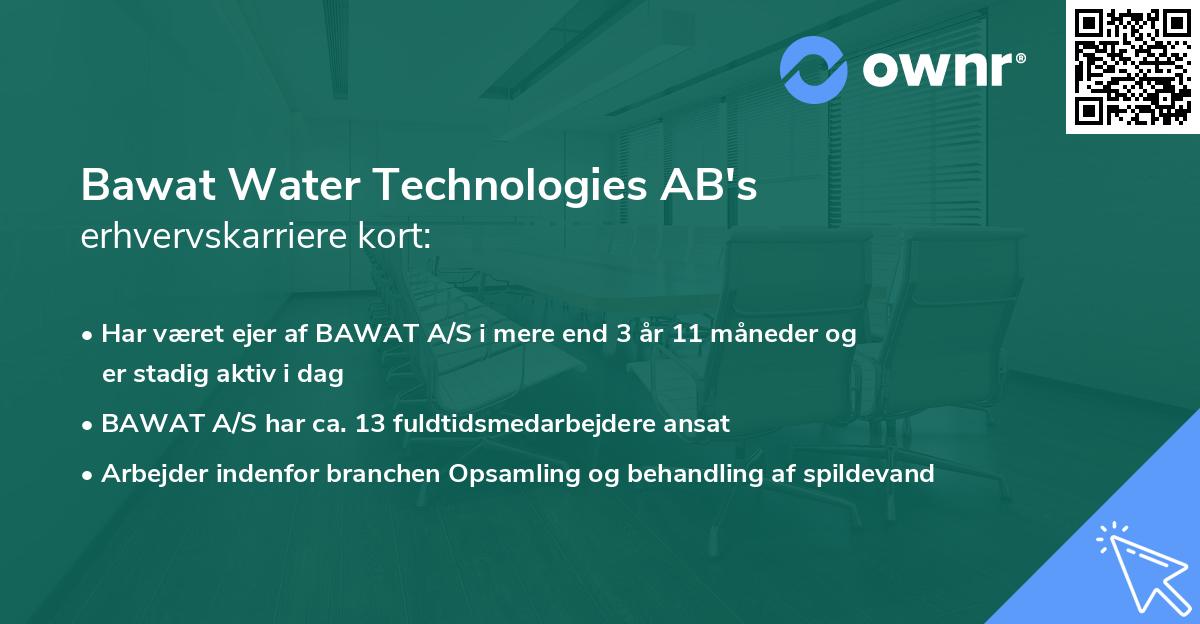 ownr®

Bawat Water Technologies AB's erhvervskarriere kort:

• Har været ejer af BAWAT A/S i mere end 3 år 11 måneder og er stadig aktiv i dag

• BAWAT A/S har ca. 13 fuldtidsmedarbejdere ansat

• Arbejder indenfor branchen Opsamling og behandling af spildevand